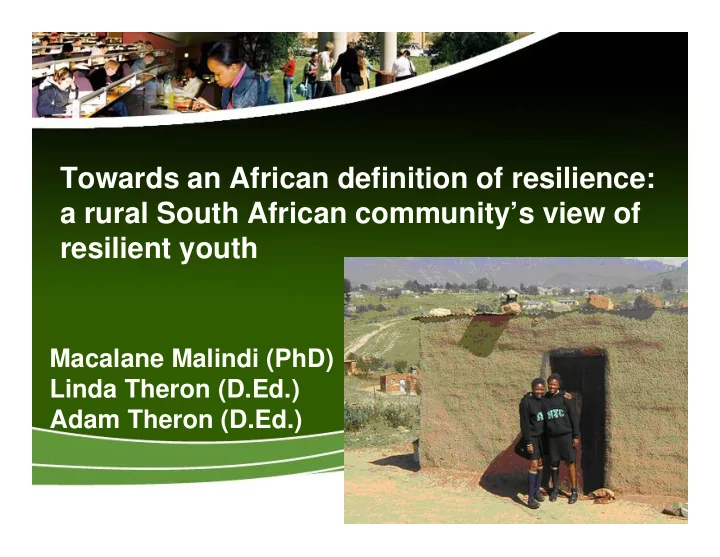 Towards an African definition of resilience: a rural South African community's view of resilient youth

Macalane Malindi (PhD)
Linda Theron (D.Ed.)
Adam Theron (D.Ed.)